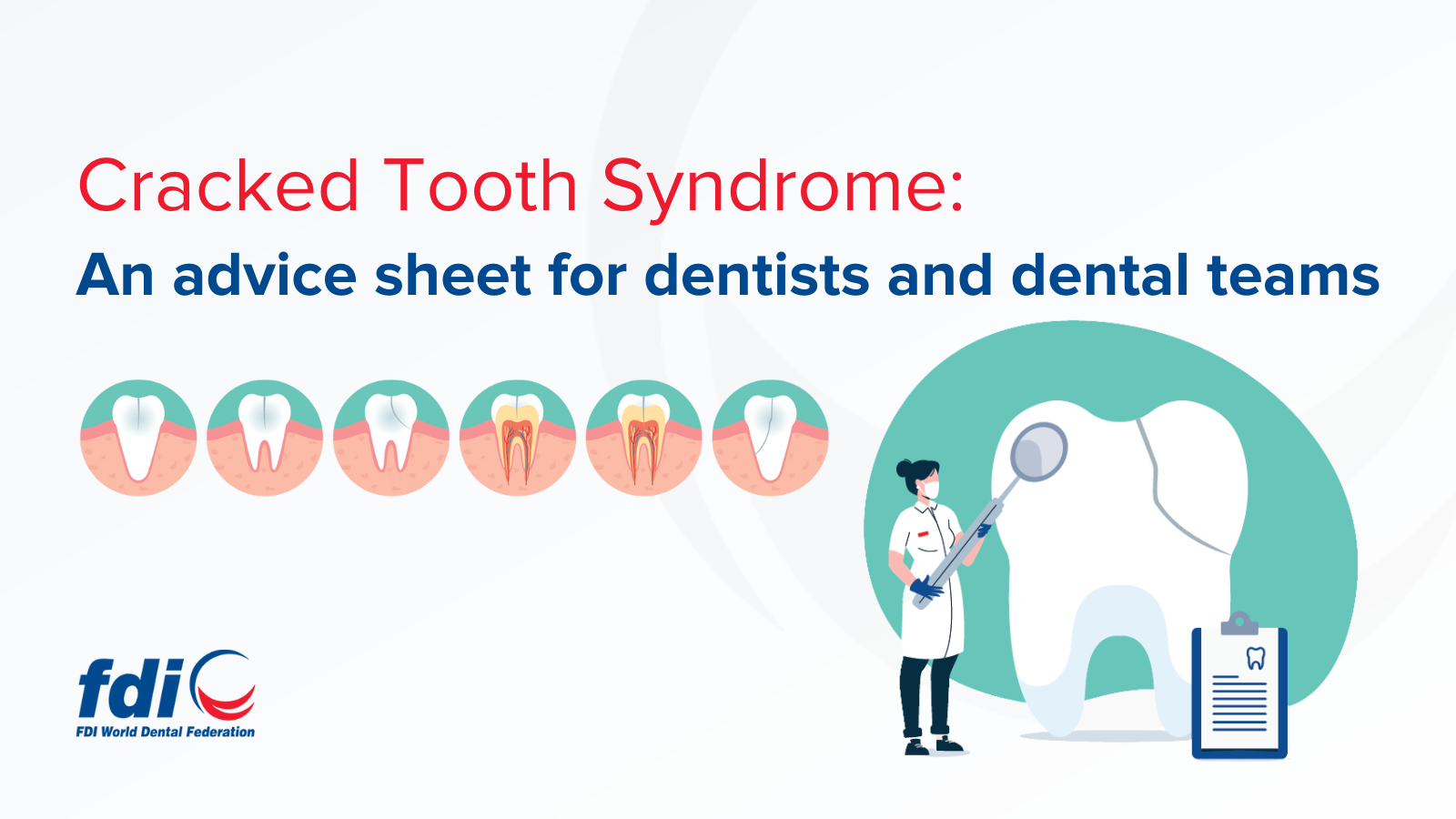 Cracked Tooth Syndrome:

An advice sheet for dentists and dental teams

fdi

FDI World Dental Federation